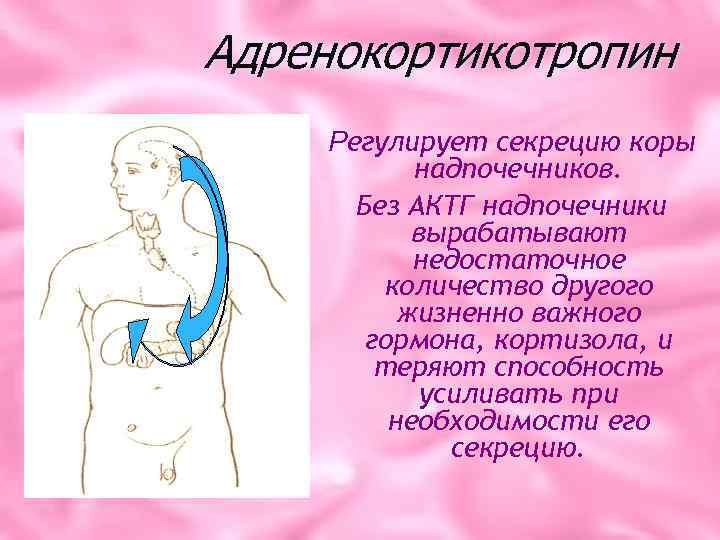 Адренокортикотропин

Регулирует секрецию коры надпочечников.

Без АКТГ надпочечники вырабатывают недостаточное количество другого жизненно важного гормона, кортизола, и теряют способность усиливать при необходимости его секрецию.